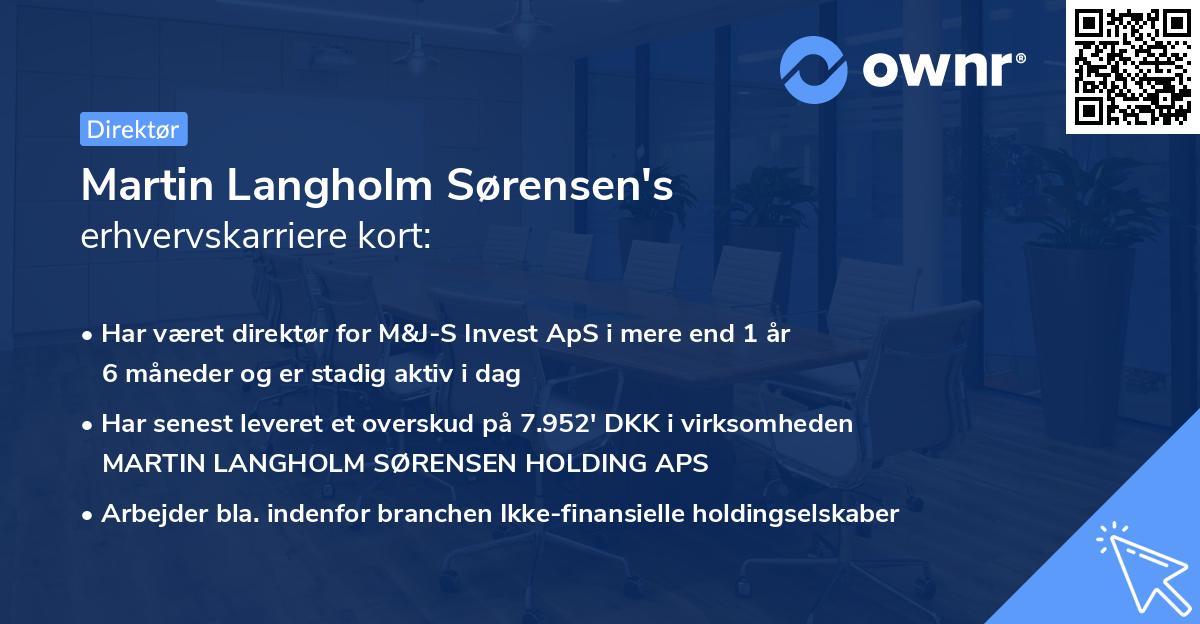 ownr®

Direktør

Martin Langholm Sørensen's erhvervskarriere kort:

• Har været direktør for M&J-S Invest ApS i mere end 1 år 6 måneder og er stadig aktiv i dag

• Har senest leveret et overskud på 7.952' DKK i virksomheden MARTIN LANGHOLM SØRENSEN HOLDING APS

• Arbejder bla. indenfor branchen Ikke-finansielle holdingselskaber